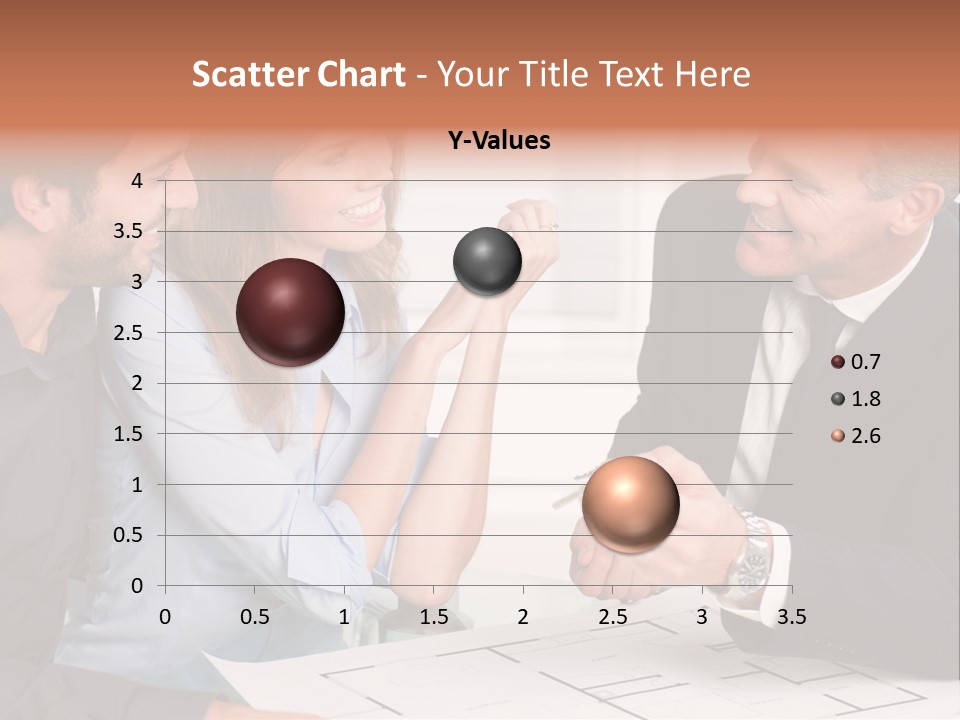 Scatter Chart - Your Title Text Here

Y-Values

4
3.5
3
2.5
2
1.5
1
0.5
0

0 0.5 1 1.5 2 2.5 3 3.5

0.7
1.8
2.6